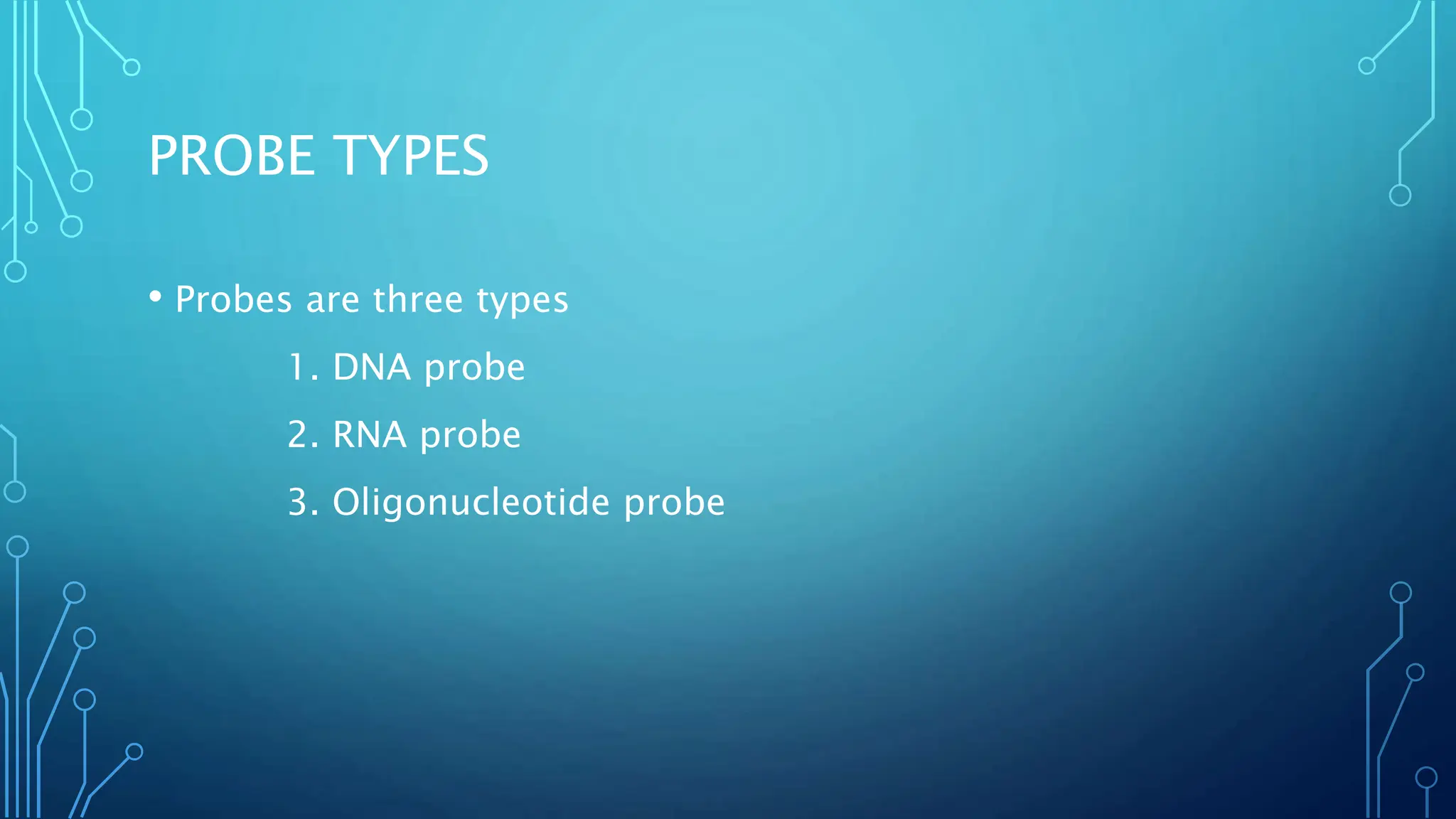 PROBE TYPES

• Probes are three types

1. DNA probe

2. RNA probe

3. Oligonucleotide probe